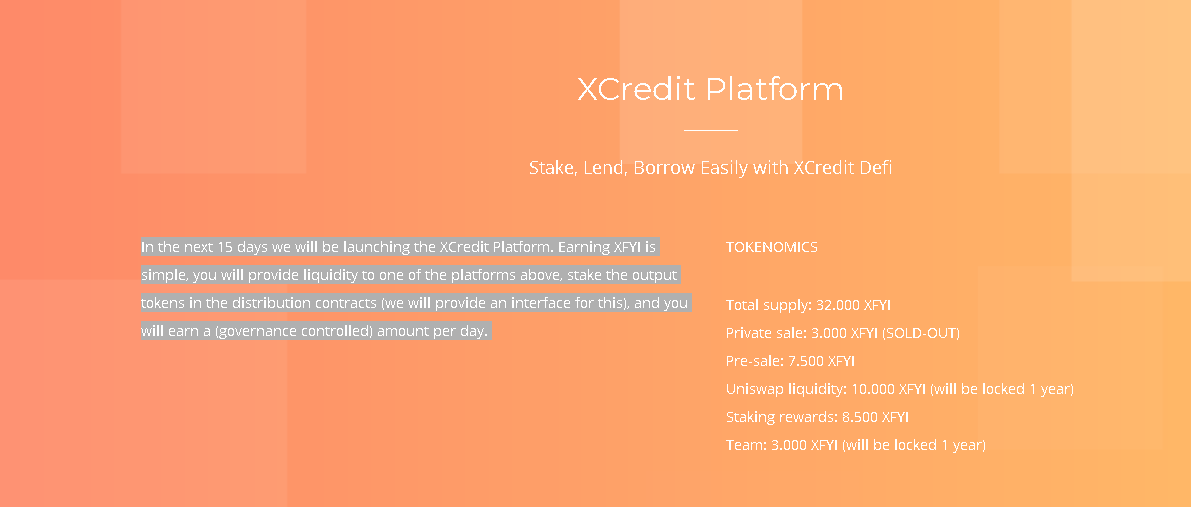 XCredit Platform

Stake, Lend, Borrow Easily with XCredit Defi

In the next 15 days we will be launching the XCredit Platform. Earning XFYI is simple, you will provide liquidity to one of the platforms above, stake the output tokens in the distribution contracts (we will provide an interface for this), and you will earn a (governance controlled) amount per day.

TOKENOMICS

Total supply: 32.000 XFYI
Private sale: 3.000 XFYI (SOLD-OUT)
Pre-sale: 7.500 XFYI
Uniswap liquidity: 10.000 XFYI (will be locked 1 year)
Staking rewards: 8.500 XFYI
Team: 3.000 XFYI (will be locked 1 year)